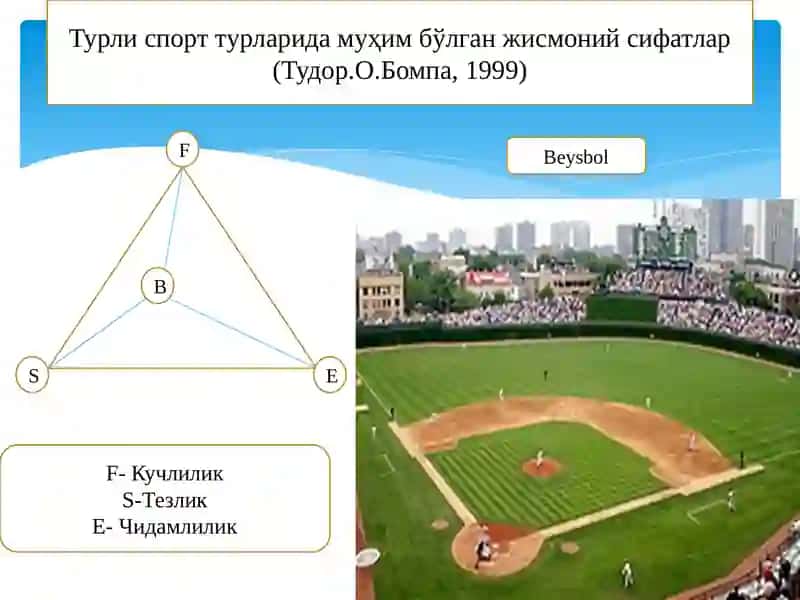 Турли спорт турларида муҳим бўлган жисмоний сифатлар (Тудор.О.Бомпа, 1999)

Beysbol

F

B

S

E

F- Кучлилик
S-Тезлик
E- Чидамлилик